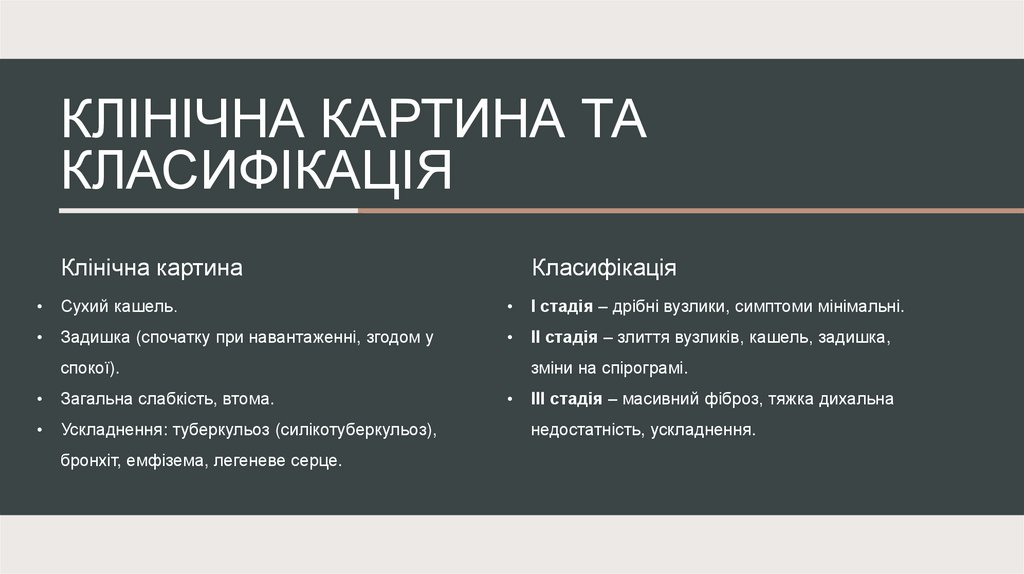 КЛІНІЧНА КАРТИНА ТА КЛАСИФІКАЦІЯ

Клінічна картина

• Сухий кашель.
• Задишка (спочатку при навантаженні, згодом у спокої).
• Загальна слабкість, втома.
• Ускладнення: туберкульоз (силікотуберкульоз), бронхіт, емфізема, легеневе серце.

Класифікація

• I стадія – дрібні вузлики, симптоми мінімальні.
• II стадія – злиття вузликів, кашель, задишка, зміни на спірограмі.
• III стадія – масивний фіброз, тяжка дихальна недостатність, ускладнення.